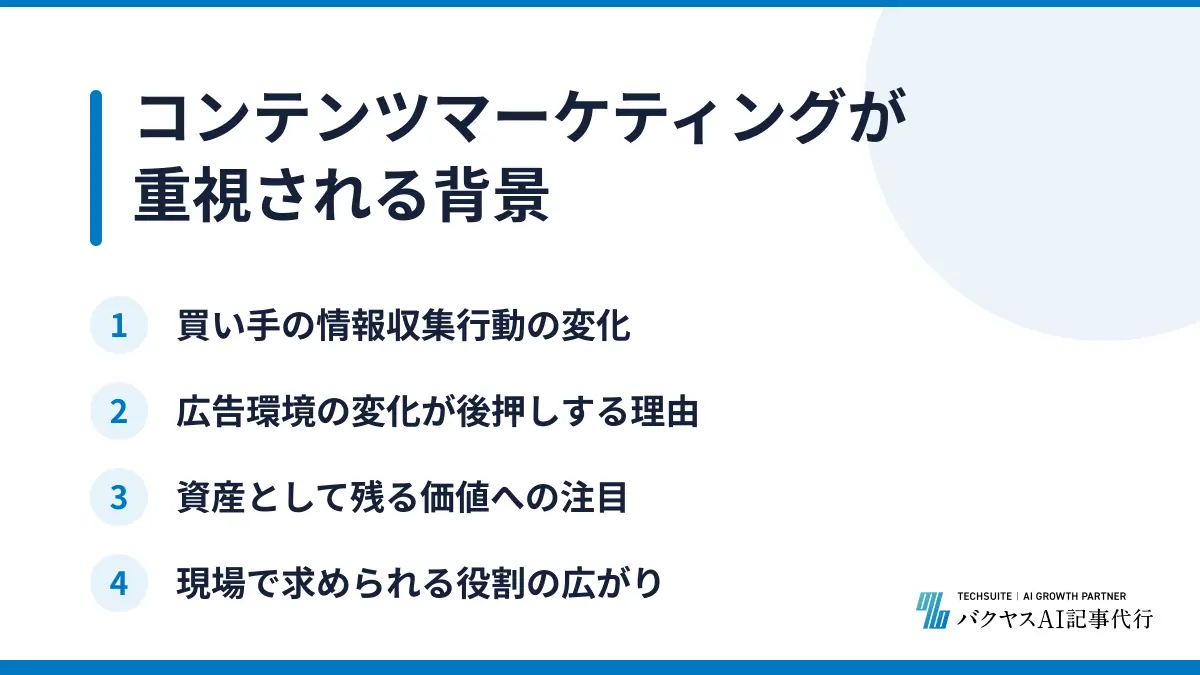 コンテンツマーケティングが重視される背景

1 買い手の情報収集行動の変化

2 広告環境の変化が後押しする理由

3 資産として残る価値への注目

4 現場で求められる役割の広がり

TECHSUITE | AI GROWTH PARTNER
バクヤスAI記事代行